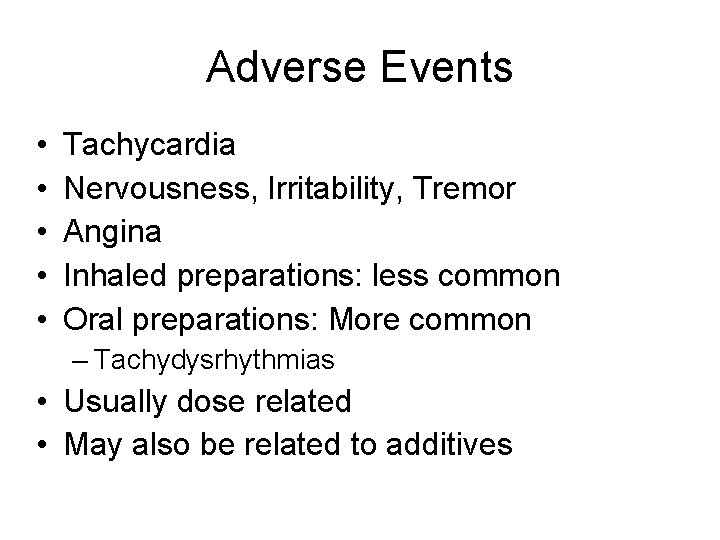 Adverse Events

• Tachycardia
• Nervousness, Irritability, Tremor
• Angina
• Inhaled preparations: less common
• Oral preparations: More common
– Tachydysrhythmias
• Usually dose related
• May also be related to additives